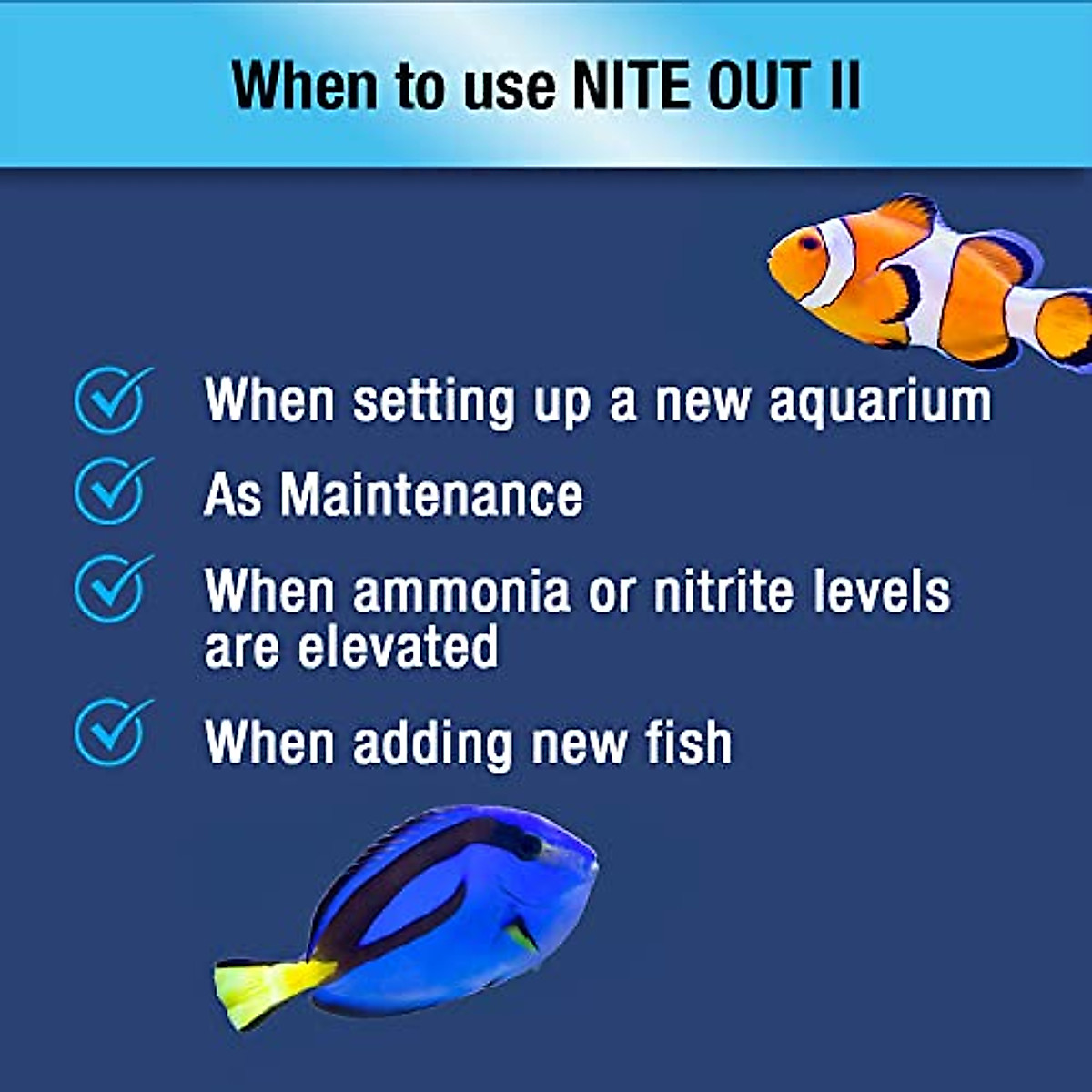 When to use NITE OUT II

When setting up a new aquarium

As Maintenance

When ammonia or nitrite levels are elevated

When adding new fish